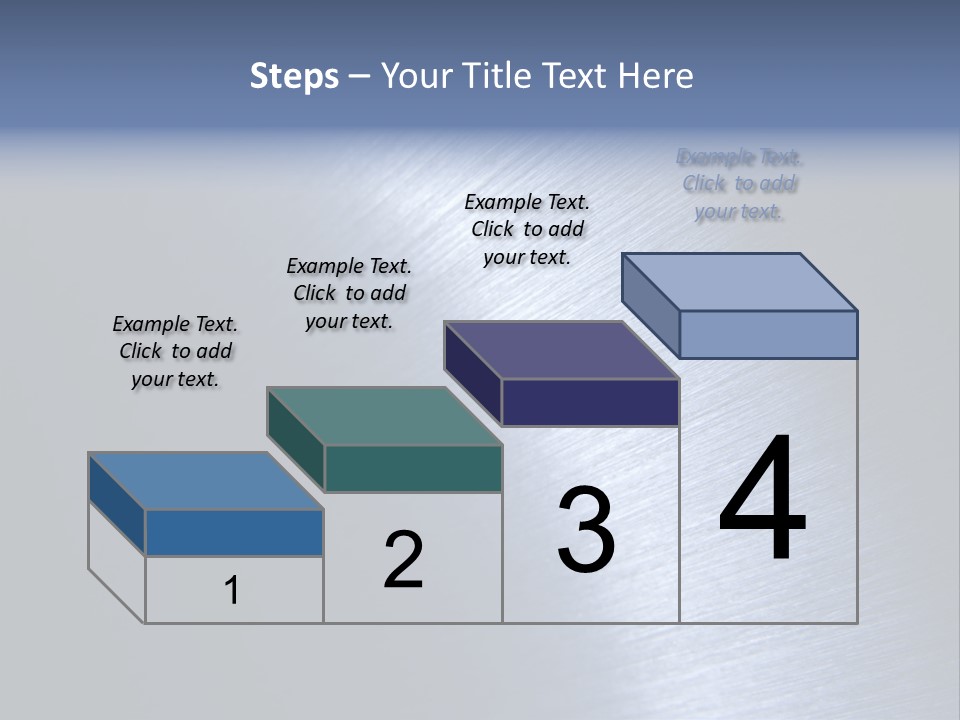 Steps – Your Title Text Here

Example Text. Click to add your text.

Example Text. Click to add your text.

Example Text. Click to add your text.

Example Text. Click to add your text.

1

2

3

4